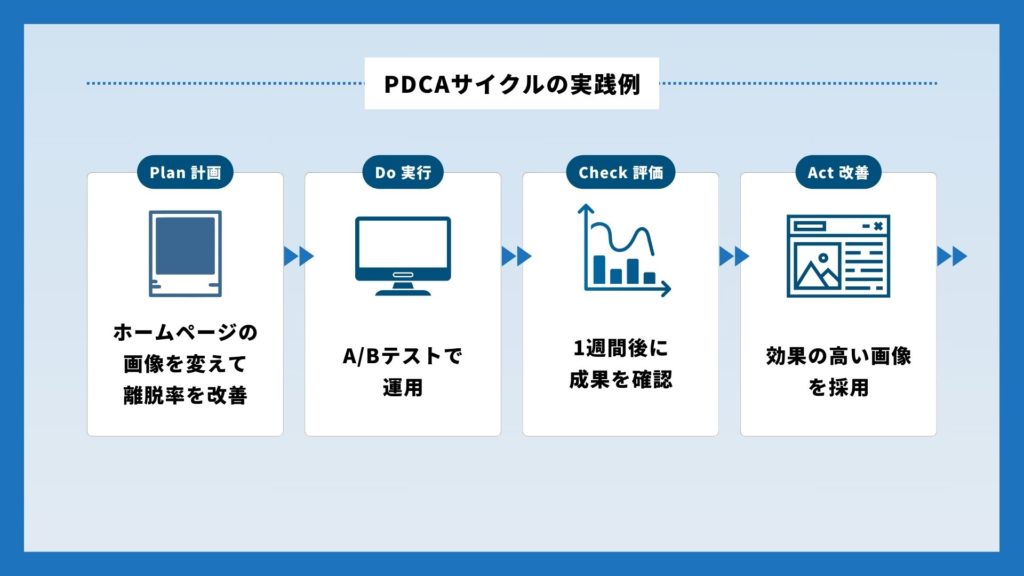 PDCAサイクルの実践例

Plan 計画

ホームページの画像を変えて離脱率を改善

Do 実行

A/Bテストで運用

Check 評価

1週間後に成果を確認

Act 改善

効果の高い画像を採用